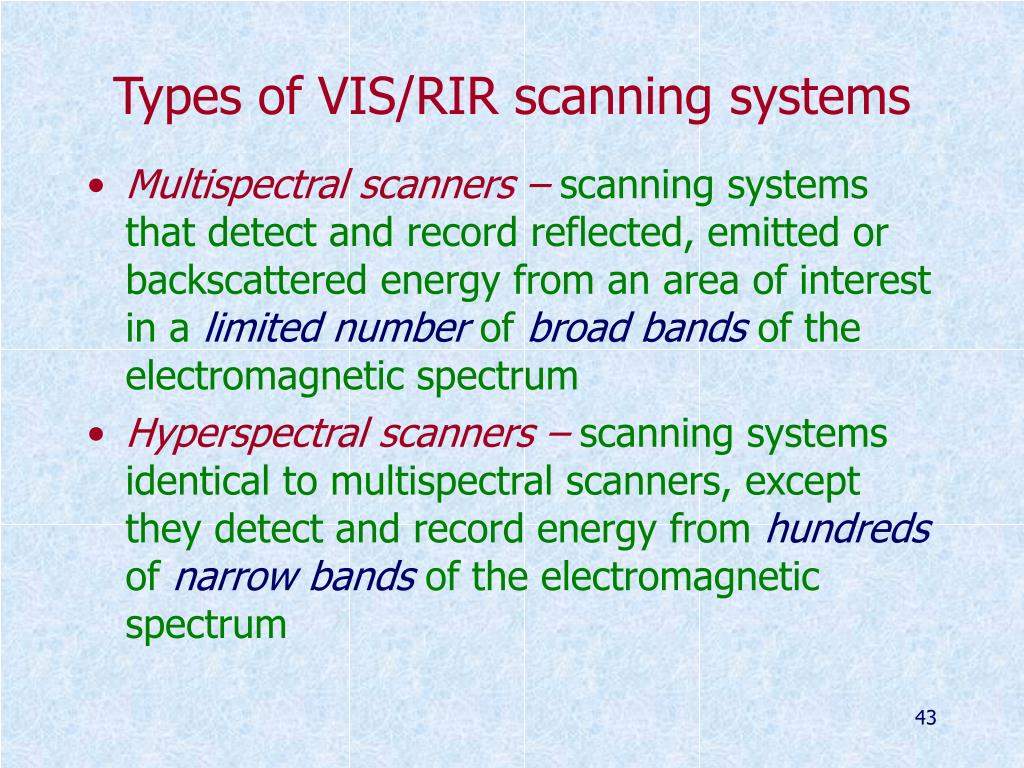 Types of VIS/RIR scanning systems

• Multispectral scanners – scanning systems that detect and record reflected, emitted or backscattered energy from an area of interest in a limited number of broad bands of the electromagnetic spectrum

• Hyperspectral scanners – scanning systems identical to multispectral scanners, except they detect and record energy from hundreds of narrow bands of the electromagnetic spectrum

43